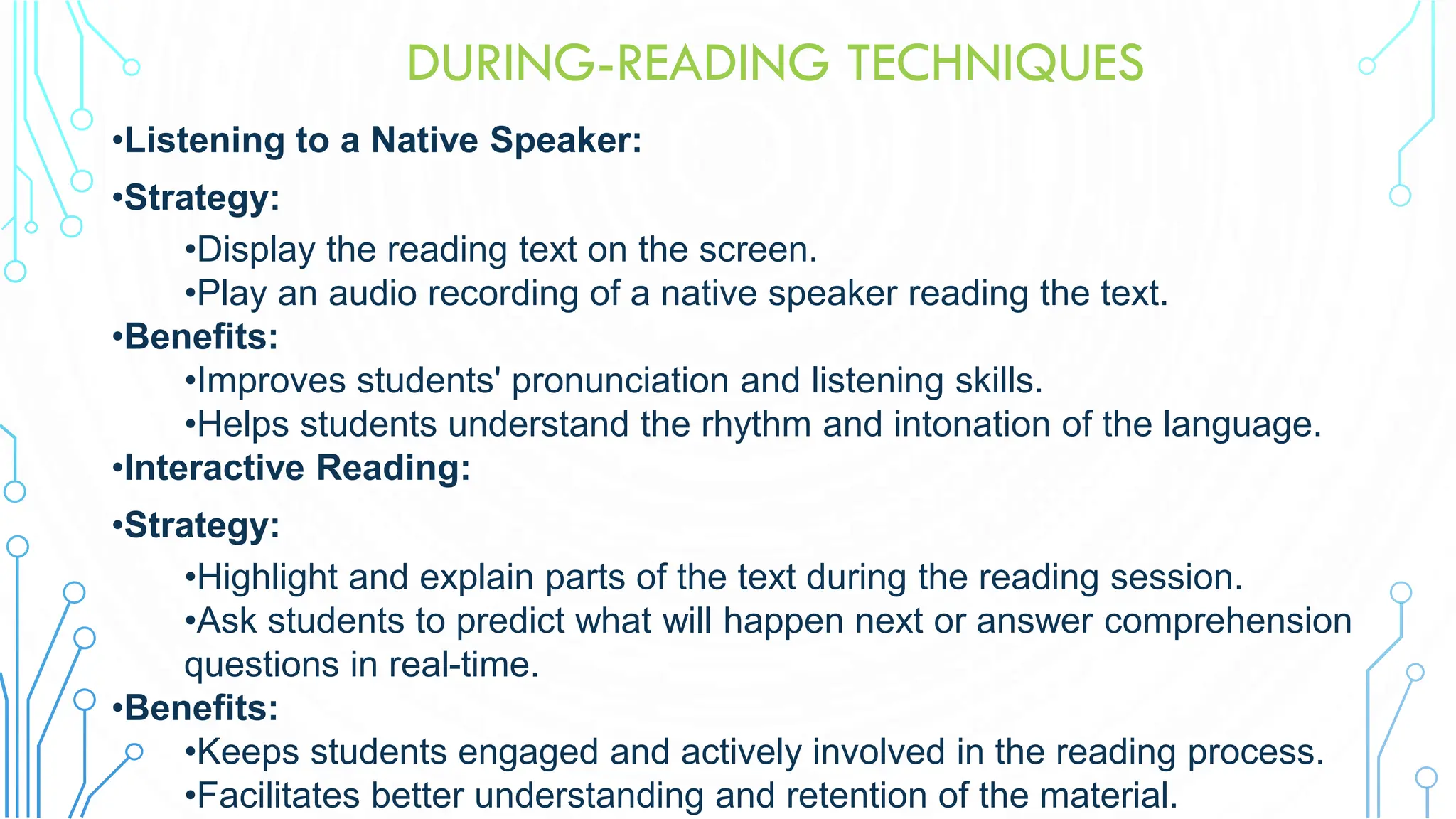 DURING-READING TECHNIQUES

•Listening to a Native Speaker:

•Strategy:

•Display the reading text on the screen.

•Play an audio recording of a native speaker reading the text.

•Benefits:

•Improves students' pronunciation and listening skills.

•Helps students understand the rhythm and intonation of the language.

•Interactive Reading:

•Strategy:

•Highlight and explain parts of the text during the reading session.

•Ask students to predict what will happen next or answer comprehension questions in real-time.

•Benefits:

•Keeps students engaged and actively involved in the reading process.

•Facilitates better understanding and retention of the material.